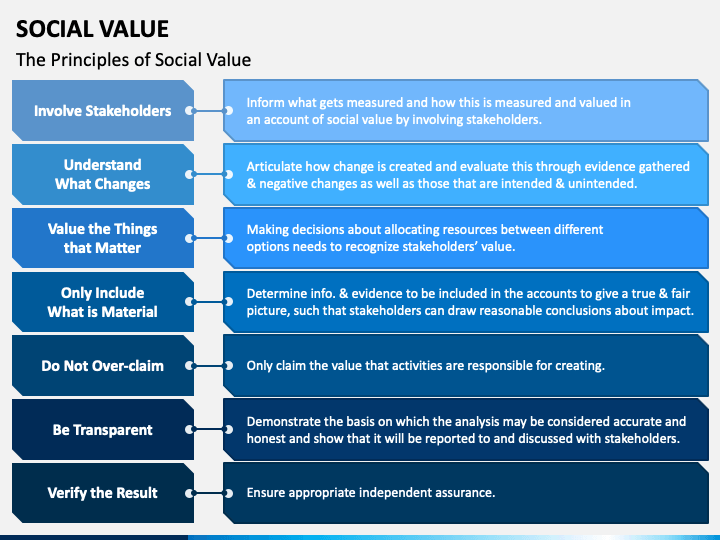 SOCIAL VALUE

The Principles of Social Value

Involve Stakeholders

Inform what gets measured and how this is measured and valued in an account of social value by involving stakeholders.

Understand What Changes

Articulate how change is created and evaluate this through evidence gathered & negative changes as well as those that are intended & unintended.

Value the Things that Matter

Making decisions about allocating resources between different options needs to recognize stakeholders' value.

Only Include What is Material

Determine info. & evidence to be included in the accounts to give a true & fair picture, such that stakeholders can draw reasonable conclusions about impact.

Do Not Over-claim

Only claim the value that activities are responsible for creating.

Be Transparent

Demonstrate the basis on which the analysis may be considered accurate and honest and show that it will be reported to and discussed with stakeholders.

Verify the Result

Ensure appropriate independent assurance.